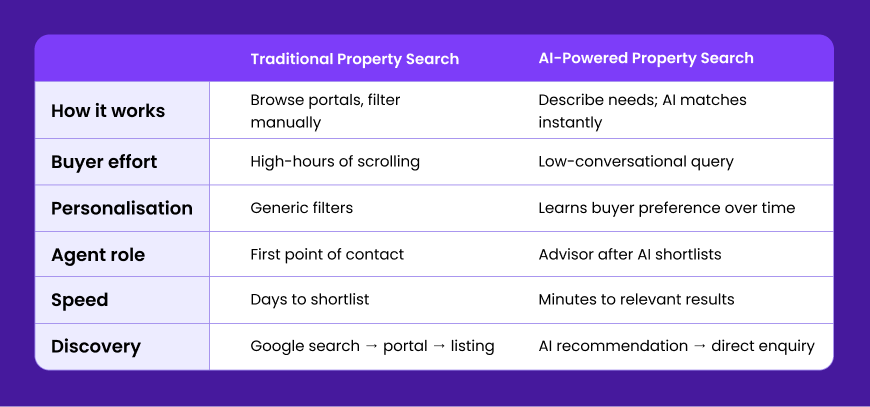 | | Traditional Property Search | AI-Powered Property Search |
|---|---|---|
| How it works | Browse portals, filter manually | Describe needs; AI matches instantly |
| Buyer effort | High-hours of scrolling | Low-conversational query |
| Personalisation | Generic filters | Learns buyer preference over time |
| Agent role | First point of contact | Advisor after AI shortlists |
| Speed | Days to shortlist | Minutes to relevant results |
| Discovery | Google search → portal → listing | AI recommendation → direct enquiry |